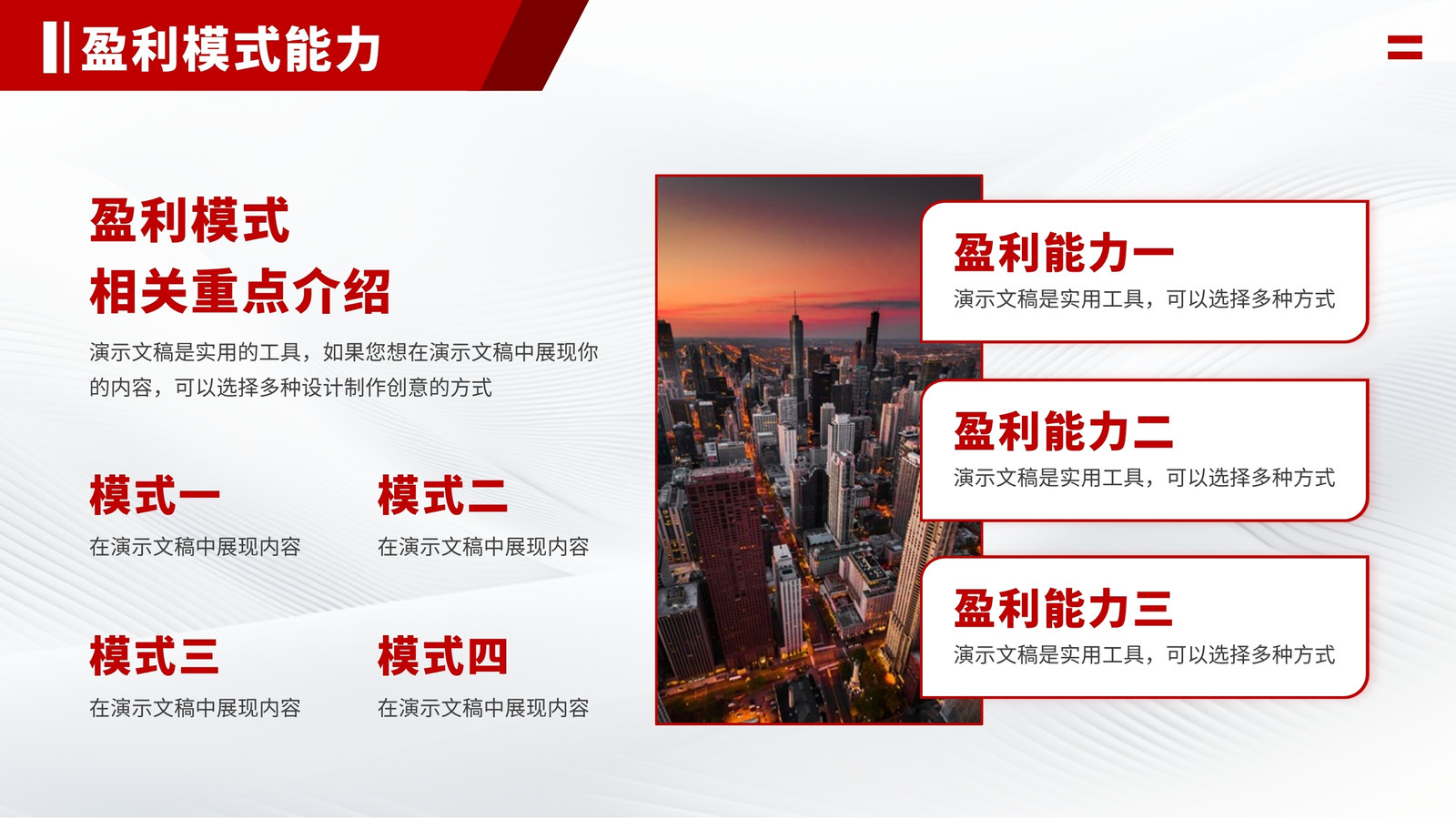 盈利模式能力

盈利模式
相关重点介绍

演示文稿是实用的工具，如果您想在演示文稿中展现你的内容，可以选择多种设计制作创意的方式

模式一
在演示文稿中展现内容

模式二
在演示文稿中展现内容

模式三
在演示文稿中展现内容

模式四
在演示文稿中展现内容

盈利能力一
演示文稿是实用工具，可以选择多种方式

盈利能力二
演示文稿是实用工具，可以选择多种方式

盈利能力三
演示文稿是实用工具，可以选择多种方式